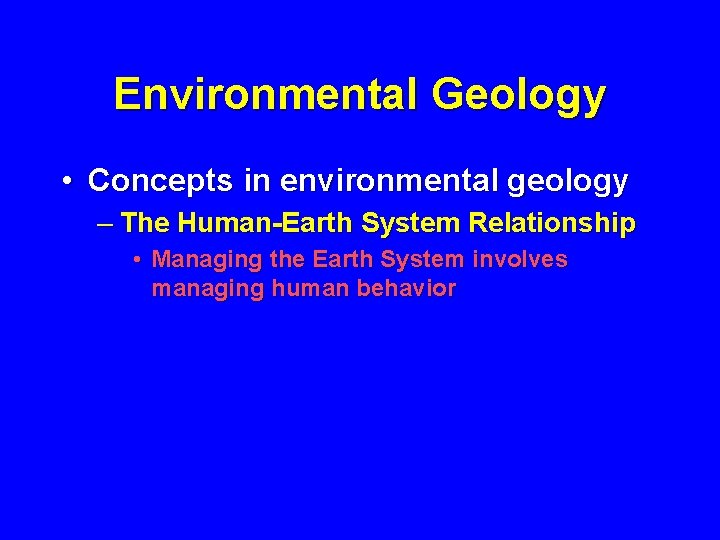 Environmental Geology

• Concepts in environmental geology
– The Human-Earth System Relationship
• Managing the Earth System involves managing human behavior